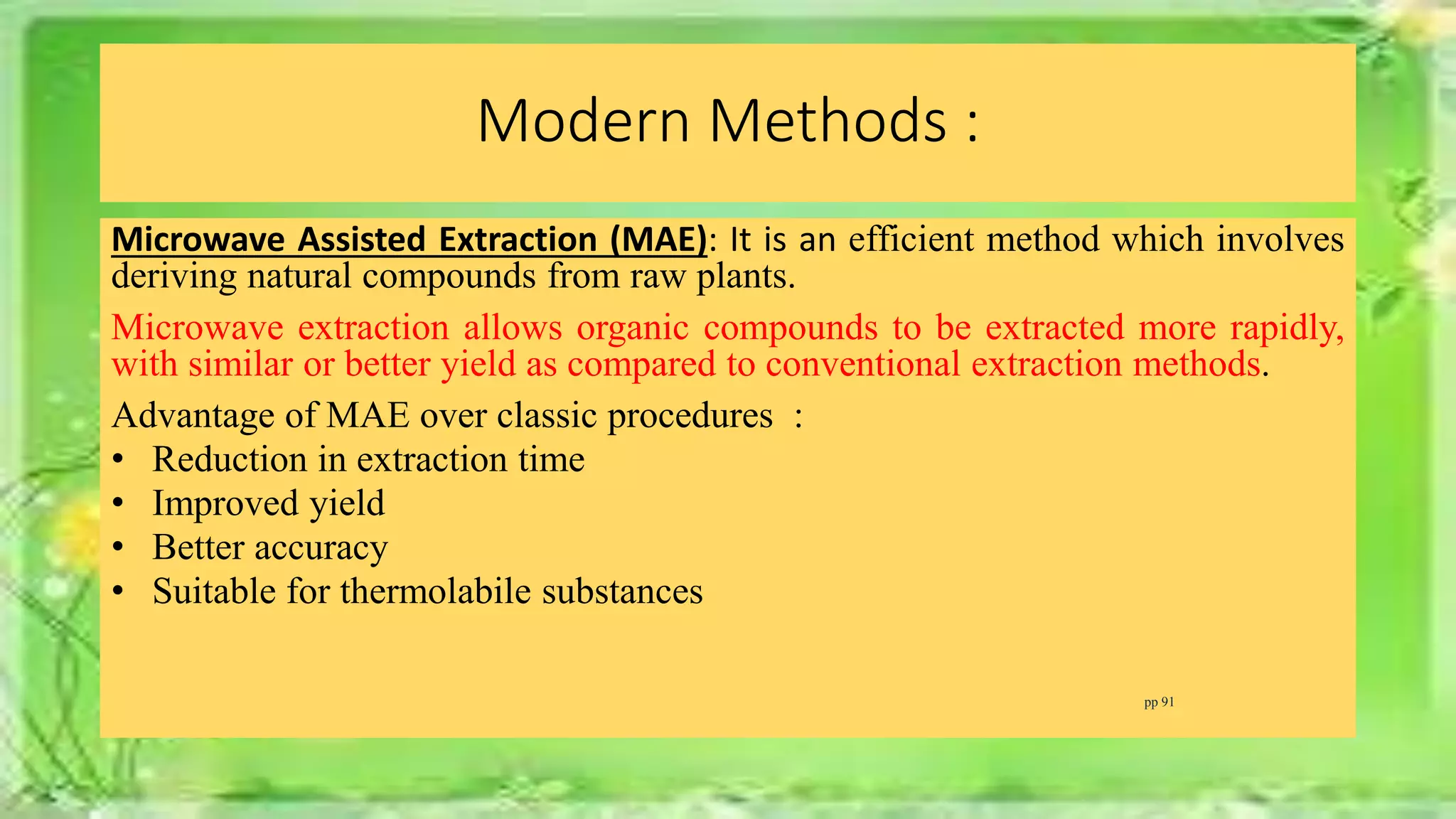 Modern Methods :

Microwave Assisted Extraction (MAE): It is an efficient method which involves deriving natural compounds from raw plants.

Microwave extraction allows organic compounds to be extracted more rapidly, with similar or better yield as compared to conventional extraction methods.

Advantage of MAE over classic procedures :
• Reduction in extraction time
• Improved yield
• Better accuracy
• Suitable for thermolabile substances

pp 91